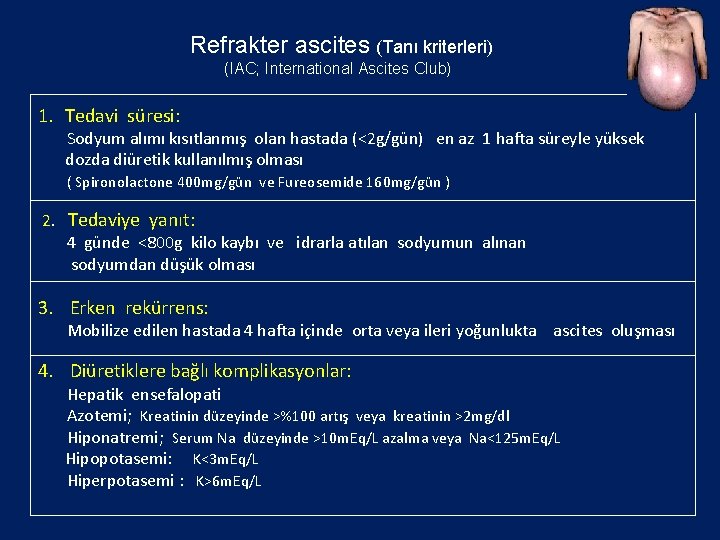 Refrakter ascites (Tanı kriterleri)
(IAC; International Ascites Club)

1. Tedavi süresi:
Sodyum alımı kısıtlanmış olan hastada (<2g/gün) en az 1 hafta süreyle yüksek dozda diüretik kullanılmış olması
( Spironolactone 400mg/gün ve Fureosemide 160mg/gün )

2. Tedaviye yanıt:
4 günde <800g kilo kaybı ve idrarla atılan sodyumun alınan sodyumdan düşük olması

3. Erken rekürrens:
Mobilize edilen hastada 4 hafta içinde orta veya ileri yoğunlukta ascites oluşması

4. Diüretiklere bağlı komplikasyonlar:
Hepatik ensefalopati
Azotemi; Kreatinin düzeyinde >%100 artış veya kreatinin >2mg/dl
Hiponatremi; Serum Na düzeyinde >10mEq/L azalma veya Na<125mEq/L
Hipopotasemi: K<3mEq/L
Hiperpotasemi : K>6mEq/L